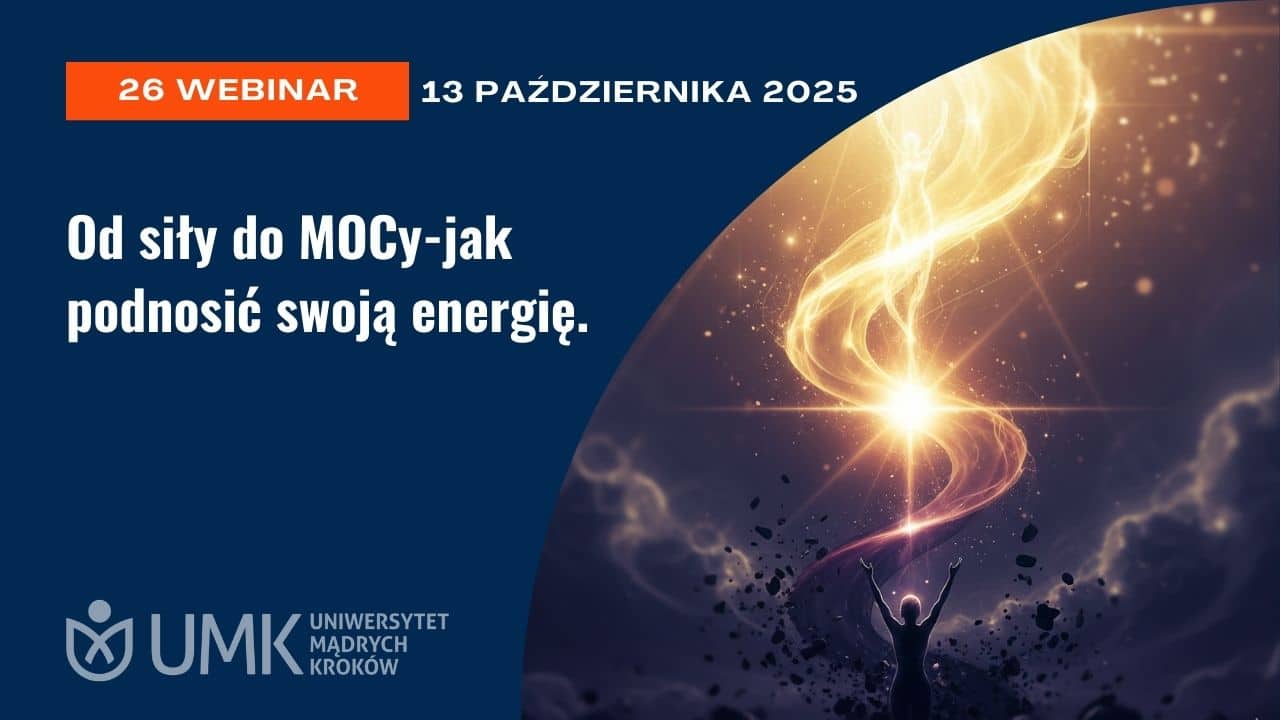 26 WEBINAR 13 PAŹDZIERNIKA 2025

Od siły do MOCy-jak podnosić swoją energię.

UMK UNIWERSYTET MĄDRYCH KROKÓW